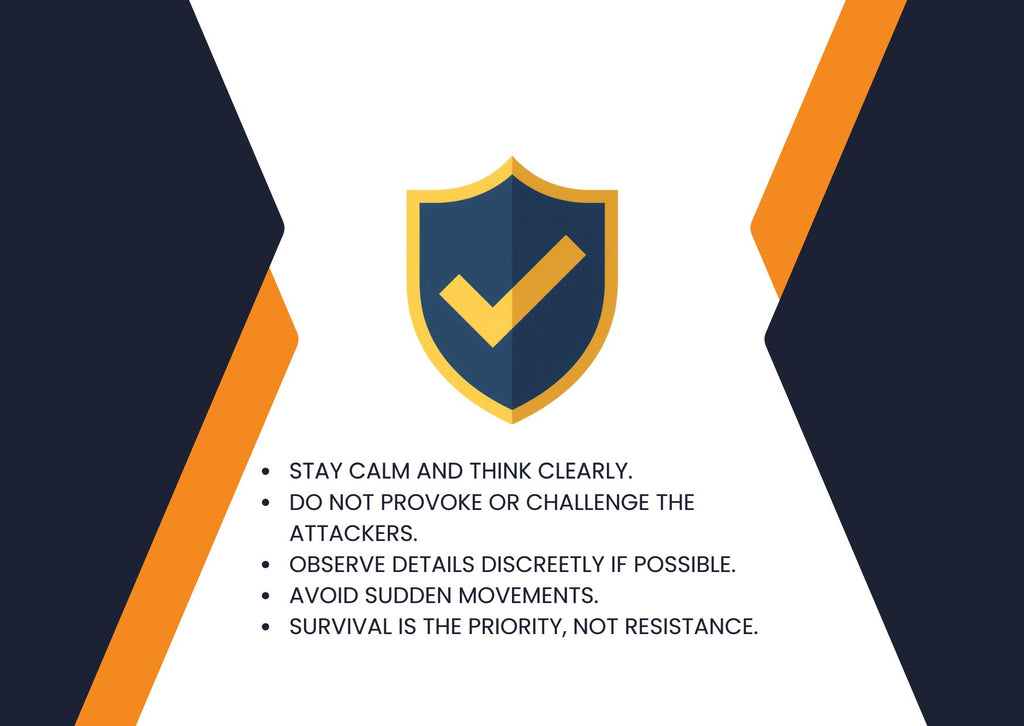 - STAY CALM AND THINK CLEARLY.
- DO NOT PROVOKE OR CHALLENGE THE ATTACKERS.
- OBSERVE DETAILS DISCREETLY IF POSSIBLE.
- AVOID SUDDEN MOVEMENTS.
- SURVIVAL IS THE PRIORITY, NOT RESISTANCE.